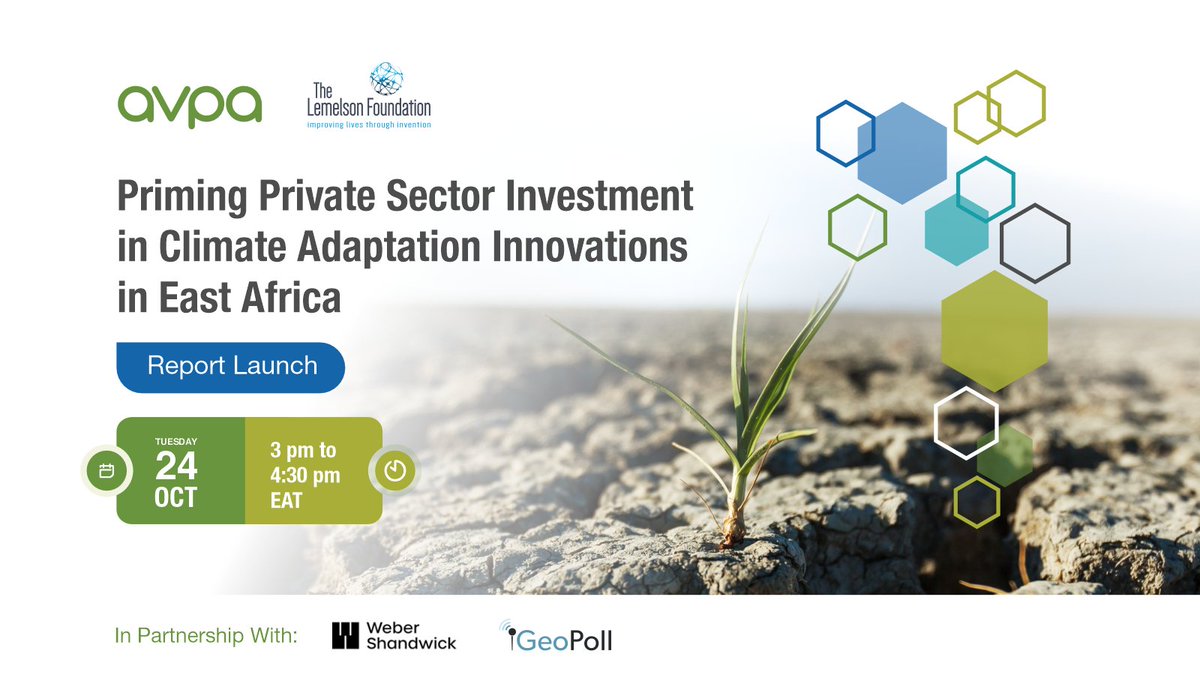 avpa

The Lemelson Foundation
improving lives through invention

Priming Private Sector Investment in Climate Adaptation Innovations in East Africa

Report Launch

TUESDAY
24
OCT

3 pm to 4:30 pm EAT

In Partnership With:

Weber Shandwick

GeoPoll